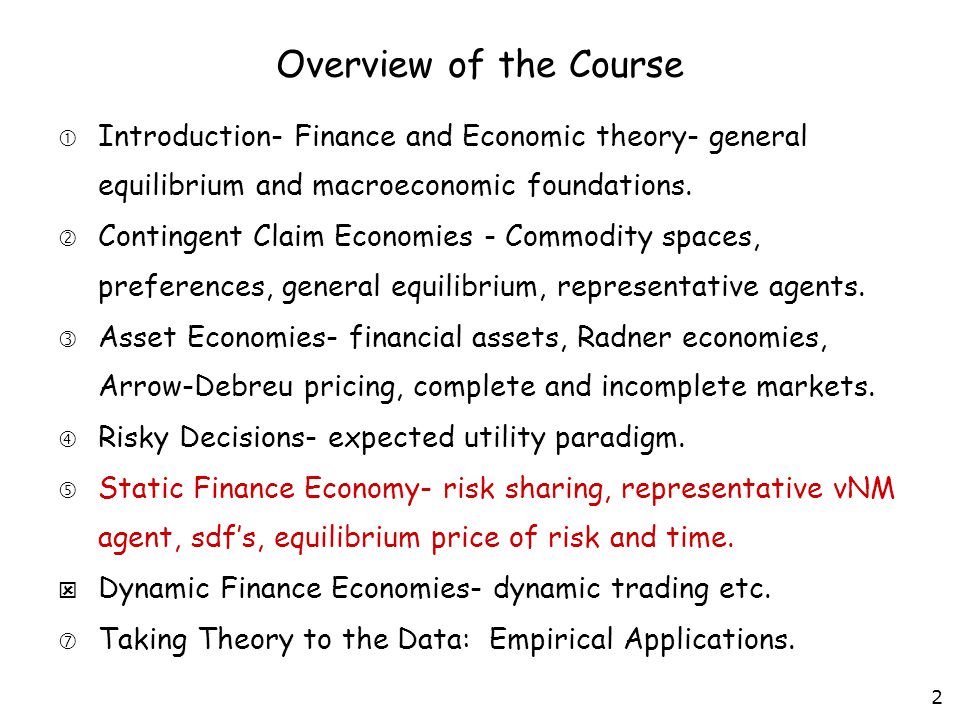 Overview of the Course

① Introduction- Finance and Economic theory- general equilibrium and macroeconomic foundations.

② Contingent Claim Economies - Commodity spaces, preferences, general equilibrium, representative agents.

③ Asset Economies- financial assets, Radner economies, Arrow-Debreu pricing, complete and incomplete markets.

④ Risky Decisions- expected utility paradigm.

⑤ Static Finance Economy- risk sharing, representative vNM agent, sdf's, equilibrium price of risk and time.

⊠ Dynamic Finance Economies- dynamic trading etc.

⑦ Taking Theory to the Data: Empirical Applications.

2